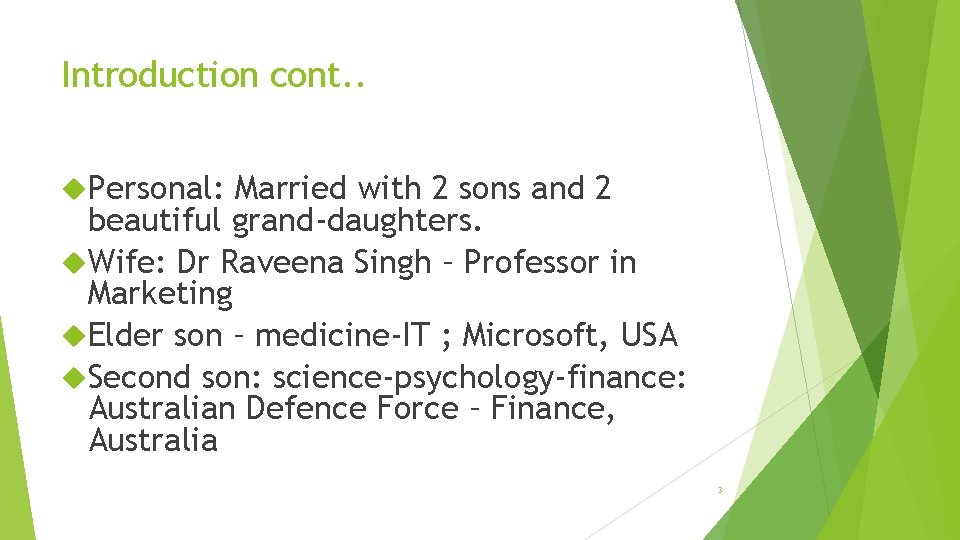 Introduction cont..

Personal: Married with 2 sons and 2 beautiful grand-daughters.

Wife: Dr Raveena Singh – Professor in Marketing

Elder son – medicine-IT ; Microsoft, USA

Second son: science-psychology-finance: Australian Defence Force – Finance, Australia

3